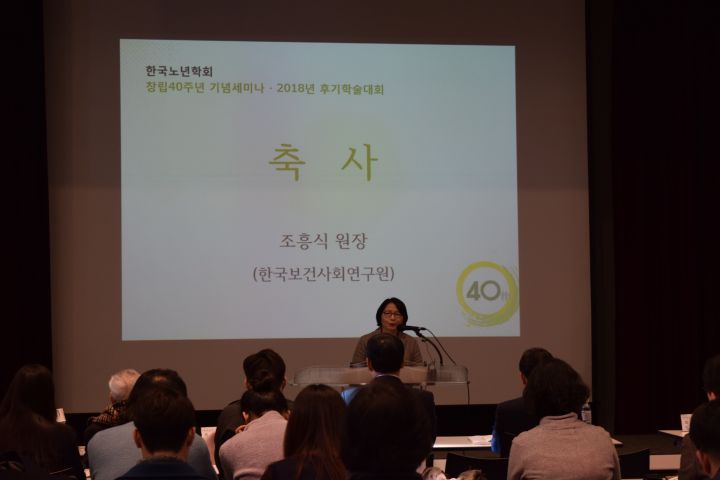 한국노년학회
창립40주년 기념세미나 · 2018년 후기학술대회

축 사

조흥식 원장
(한국보건사회연구원)

40th